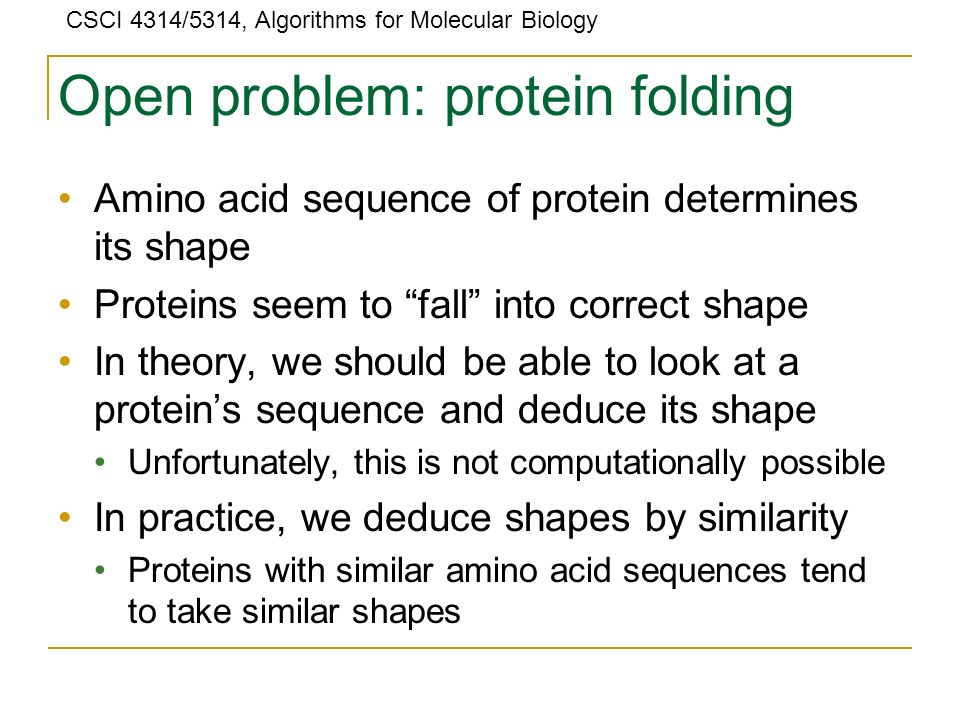 CSCI 4314/5314, Algorithms for Molecular Biology

Open problem: protein folding

• Amino acid sequence of protein determines its shape
• Proteins seem to “fall” into correct shape
• In theory, we should be able to look at a protein’s sequence and deduce its shape
  • Unfortunately, this is not computationally possible
• In practice, we deduce shapes by similarity
  • Proteins with similar amino acid sequences tend to take similar shapes